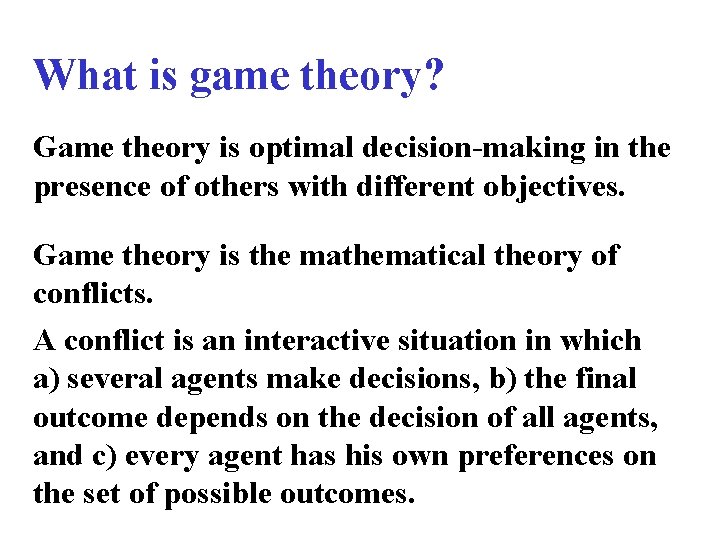 What is game theory?

Game theory is optimal decision-making in the presence of others with different objectives.

Game theory is the mathematical theory of conflicts.

A conflict is an interactive situation in which a) several agents make decisions, b) the final outcome depends on the decision of all agents, and c) every agent has his own preferences on the set of possible outcomes.